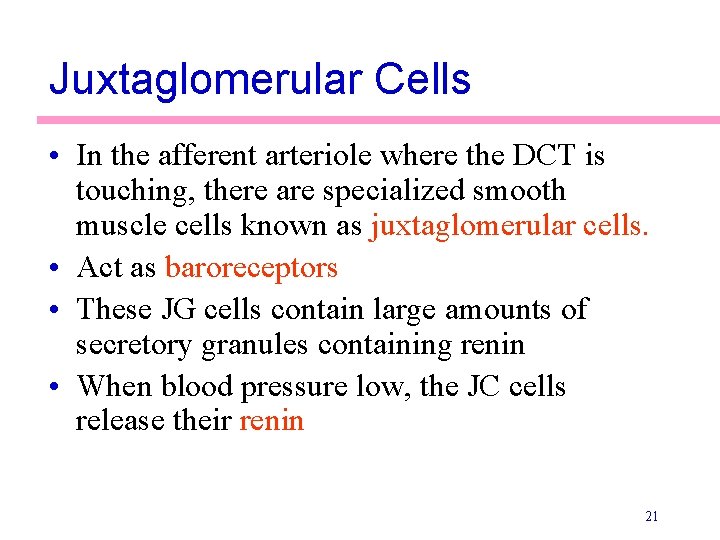 Juxtaglomerular Cells

• In the afferent arteriole where the DCT is touching, there are specialized smooth muscle cells known as juxtaglomerular cells.
• Act as baroreceptors
• These JG cells contain large amounts of secretory granules containing renin
• When blood pressure low, the JC cells release their renin

21